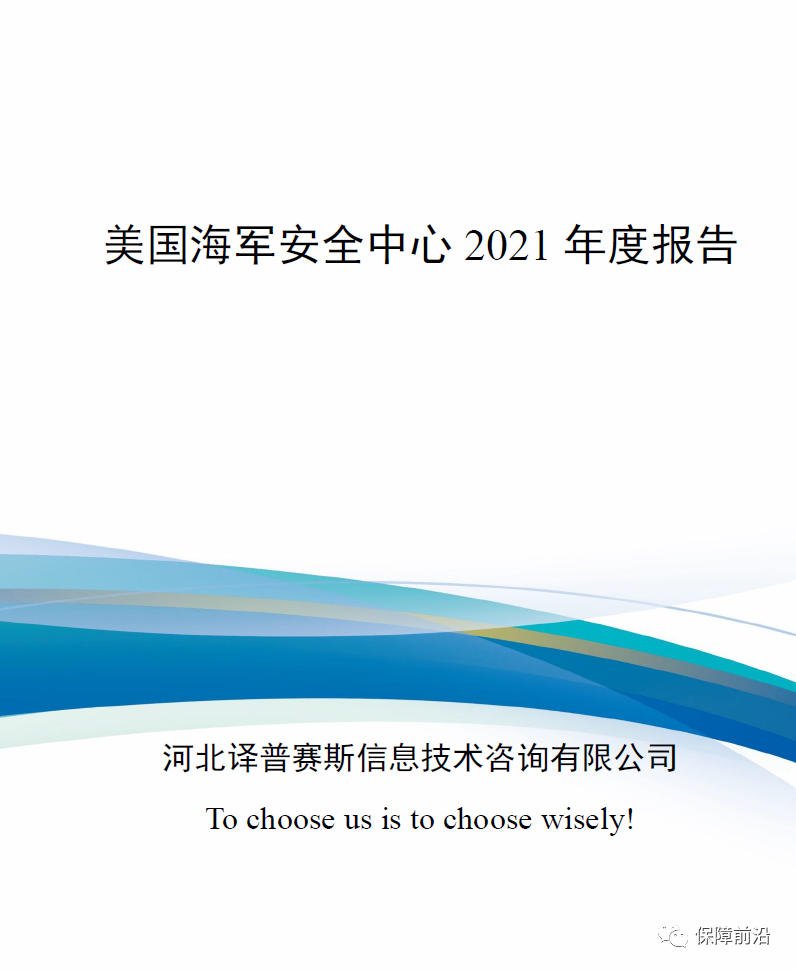 美国海军安全中心 2021 年度报告

河北译普赛斯信息技术咨询有限公司

To choose us is to choose wisely!

保障前沿